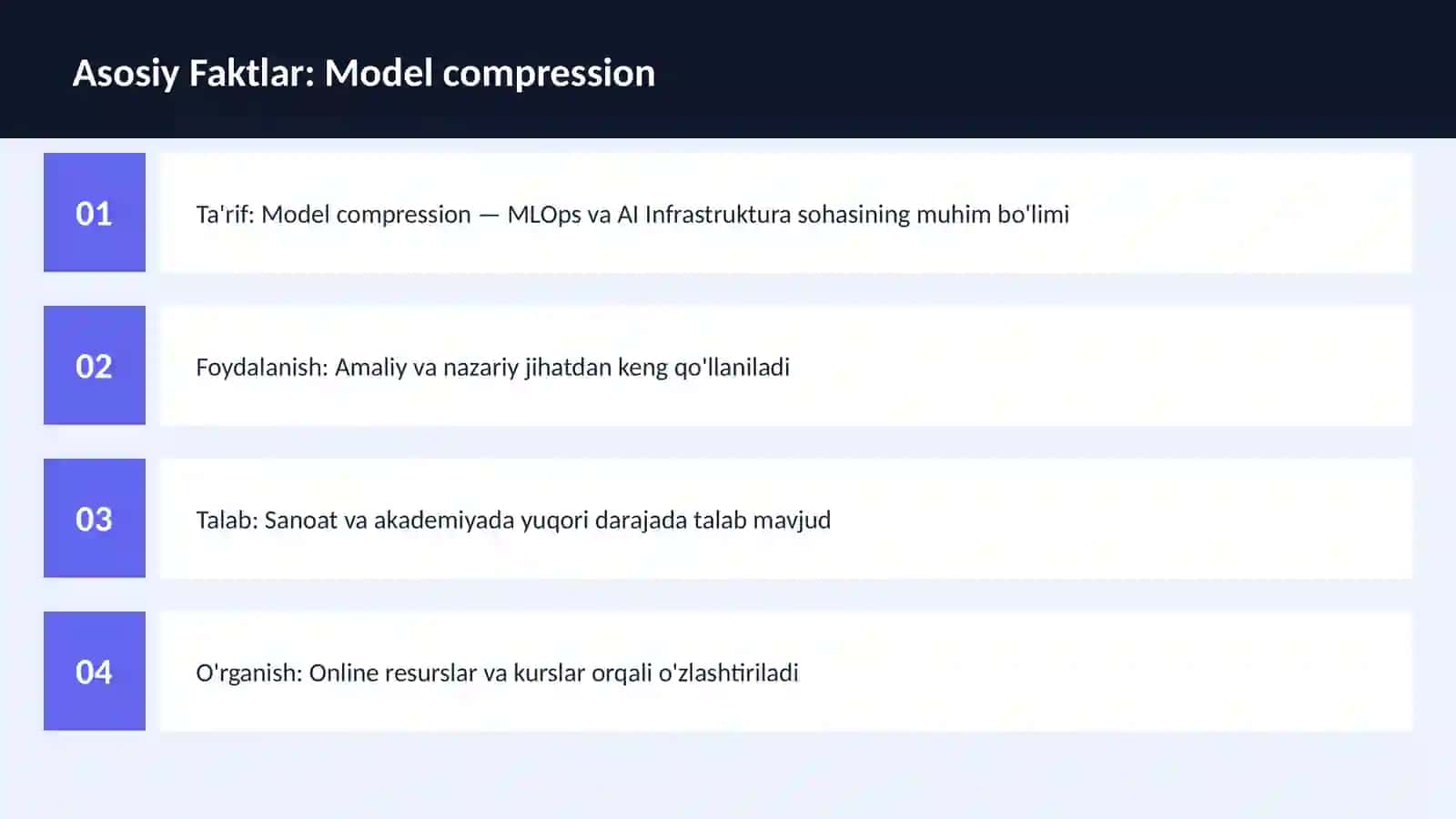 Asosiy Faktlar: Model compression

01

Ta'rif: Model compression — MLOps va AI Infrastruktura sohasining muhim bo'limi

02

Foydalanish: Amaliy va nazariy jihatdan keng qo'llaniladi

03

Talab: Sanoat va akademiyada yuqori darajada talab mavjud

04

O'rganish: Online resurslar va kurslar orqali o'zlashtiriladi